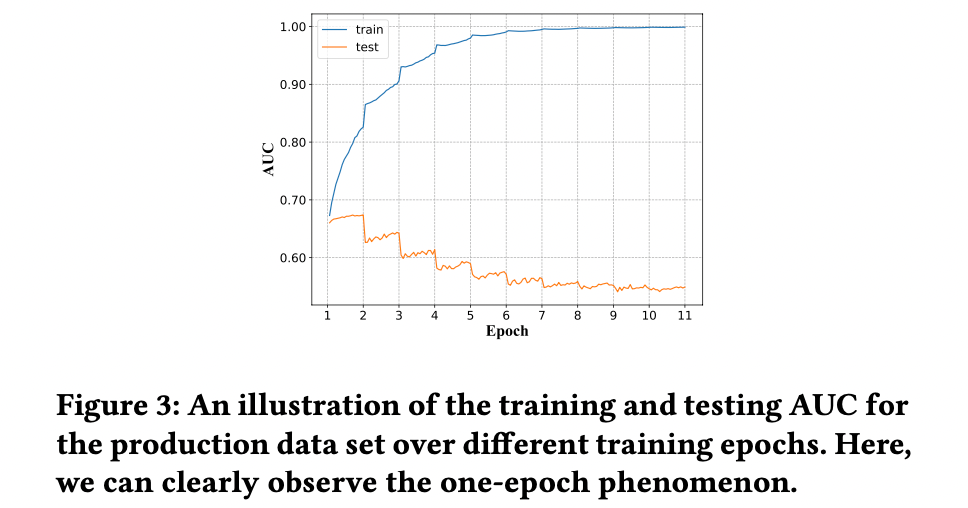 train
test

1.00
0.90
0.80
0.70
0.60

AUC

1 2 3 4 5 6 7 8 9 10 11
Epoch

Figure 3: An illustration of the training and testing AUC for the production data set over different training epochs. Here, we can clearly observe the one-epoch phenomenon.